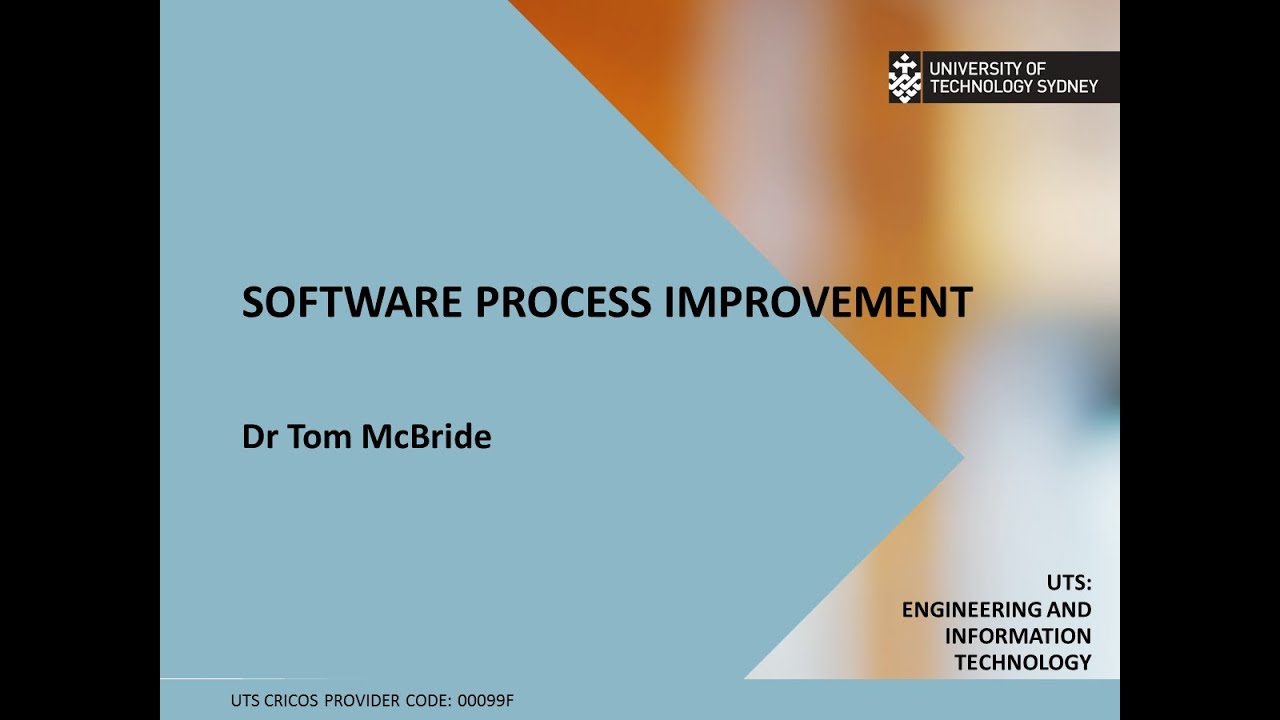 UNIVERSITY OF TECHNOLOGY SYDNEY

SOFTWARE PROCESS IMPROVEMENT

Dr Tom McBride

UTS:
ENGINEERING AND INFORMATION TECHNOLOGY

UTS CRICOS PROVIDER CODE: 00099F